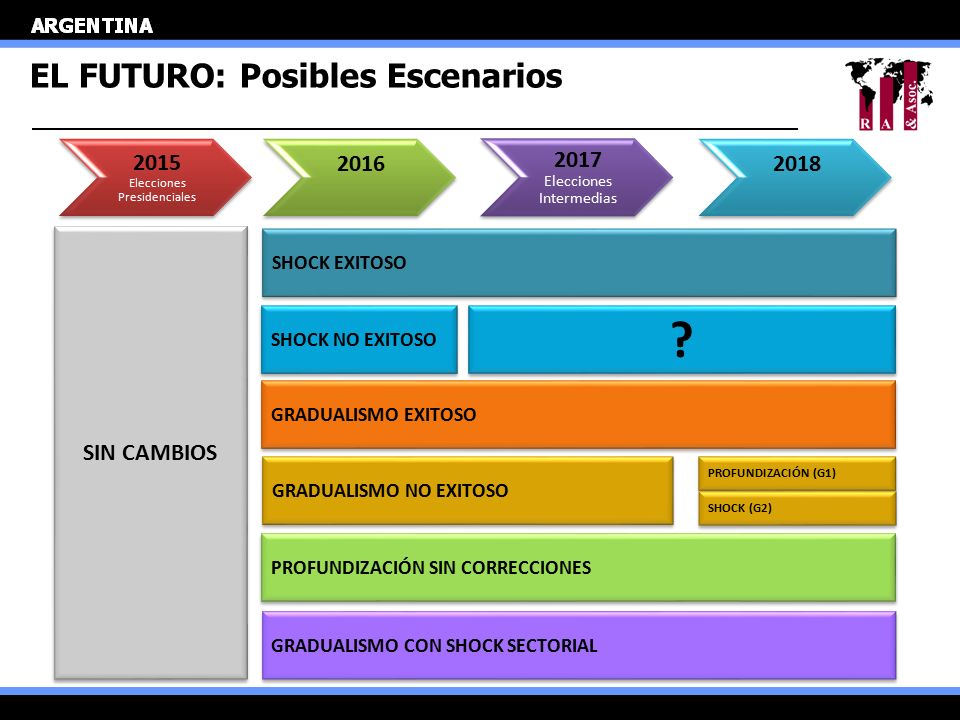 ARGENTINA

EL FUTURO: Posibles Escenarios

R A & Asoc.

2015
Elecciones Presidenciales

2016

2017
Elecciones Intermedias

2018

SIN CAMBIOS

SHOCK EXITOSO

SHOCK NO EXITOSO

?

GRADUALISMO EXITOSO

GRADUALISMO NO EXITOSO

PROFUNDIZACIÓN (G1)

SHOCK (G2)

PROFUNDIZACIÓN SIN CORRECCIONES

GRADUALISMO CON SHOCK SECTORIAL